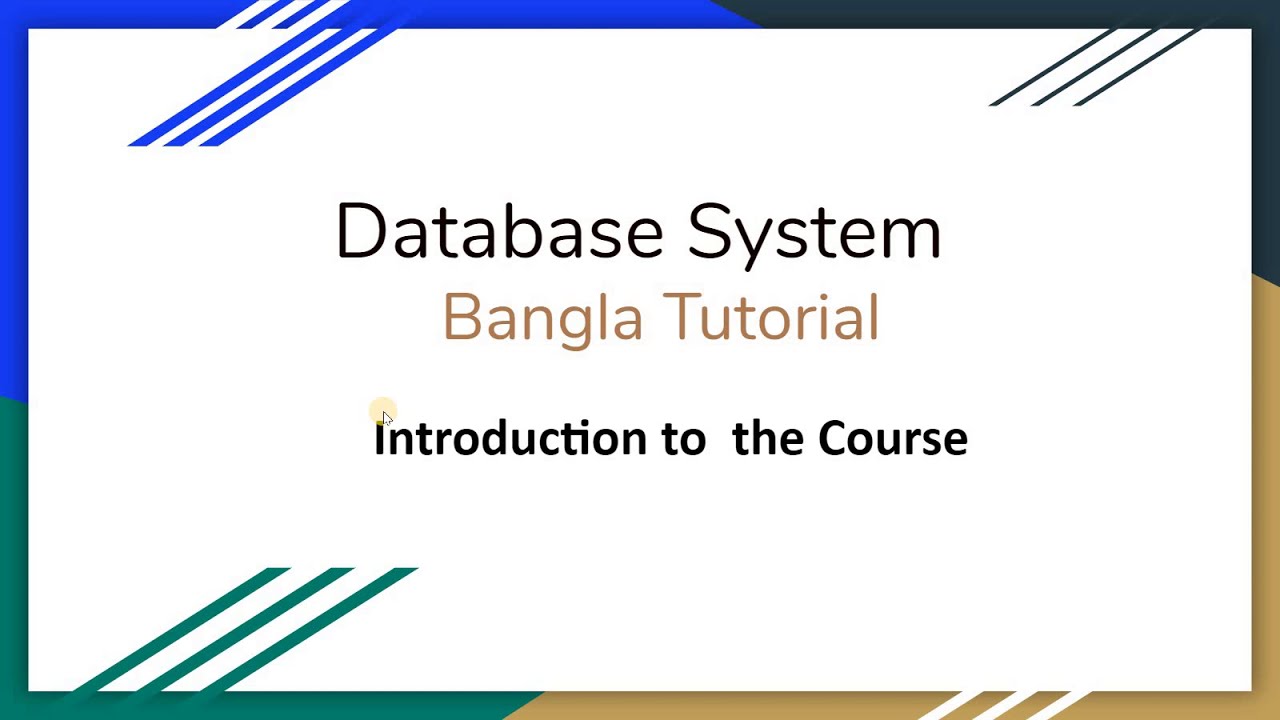 Database System
Bangla Tutorial

Introduction to the Course